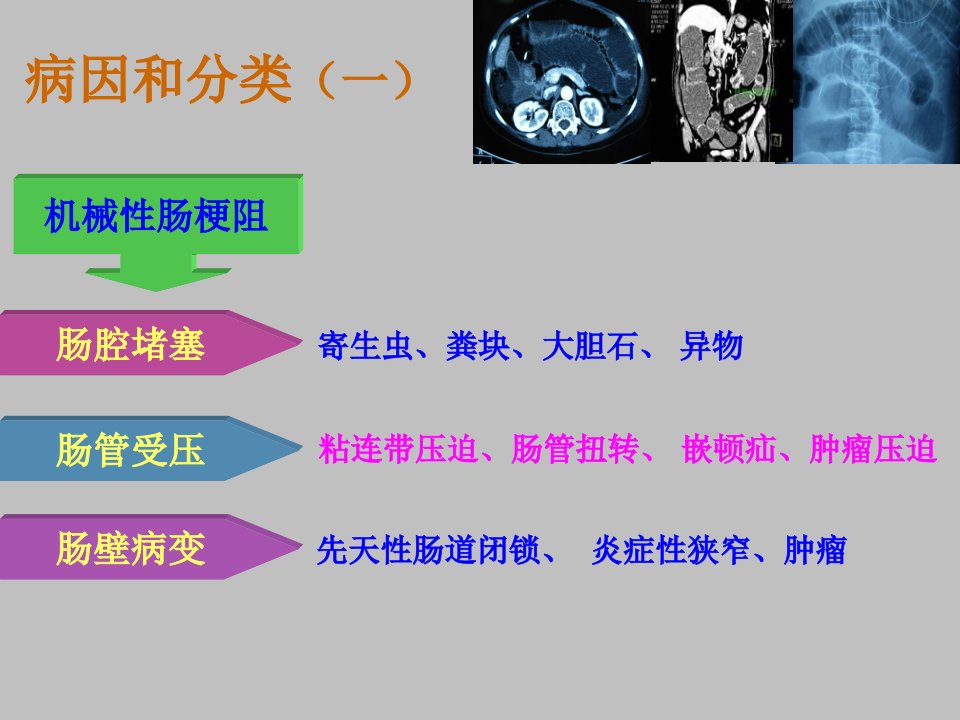 病因和分类（一）

机械性肠梗阻

肠腔堵塞 寄生虫、粪块、大胆石、 异物

肠管受压 粘连带压迫、肠管扭转、 嵌顿疝、肿瘤压迫

肠壁病变 先天性肠道闭锁、 炎症性狭窄、肿瘤